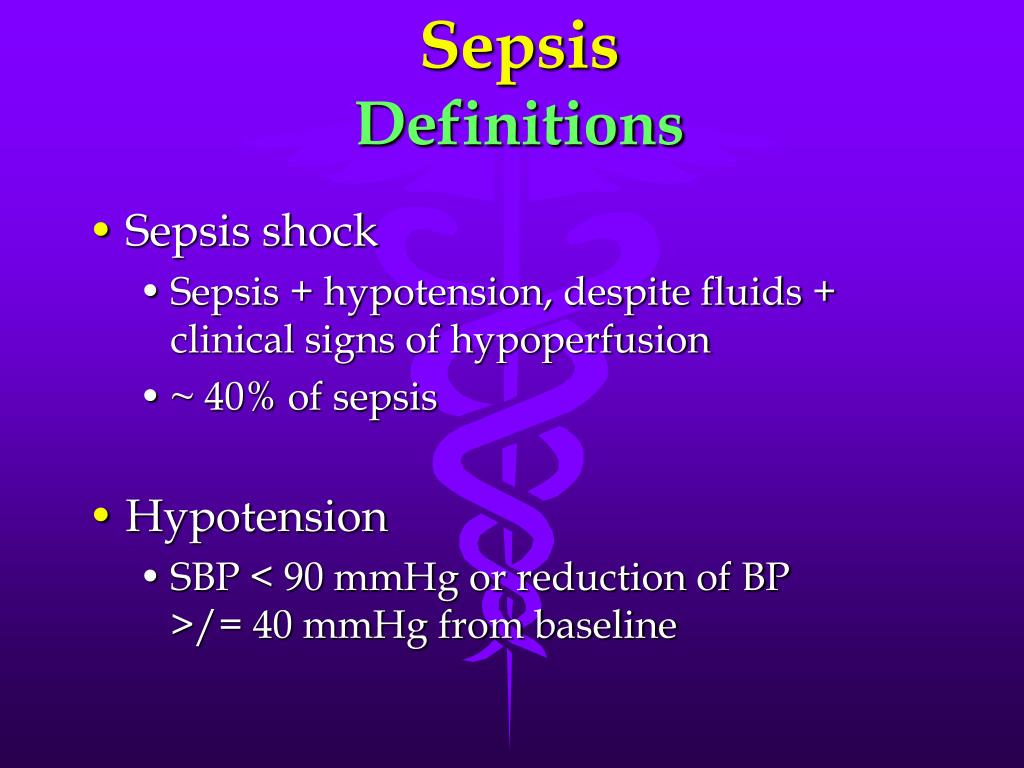 Sepsis
Definitions

• Sepsis shock
  • Sepsis + hypotension, despite fluids + clinical signs of hypoperfusion
  • ~ 40% of sepsis

• Hypotension
  • SBP < 90 mmHg or reduction of BP >/= 40 mmHg from baseline